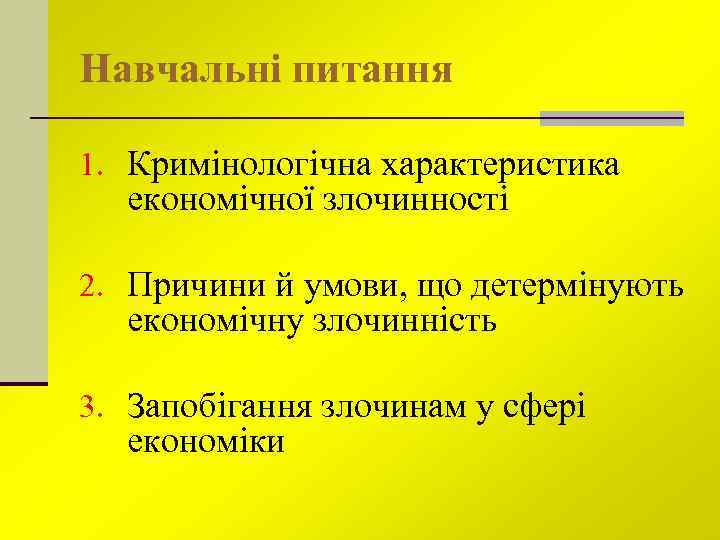 Навчальні питання

1. Кримінологічна характеристика економічної злочинності

2. Причини й умови, що детермінують економічну злочинність

3. Запобігання злочинам у сфері економіки